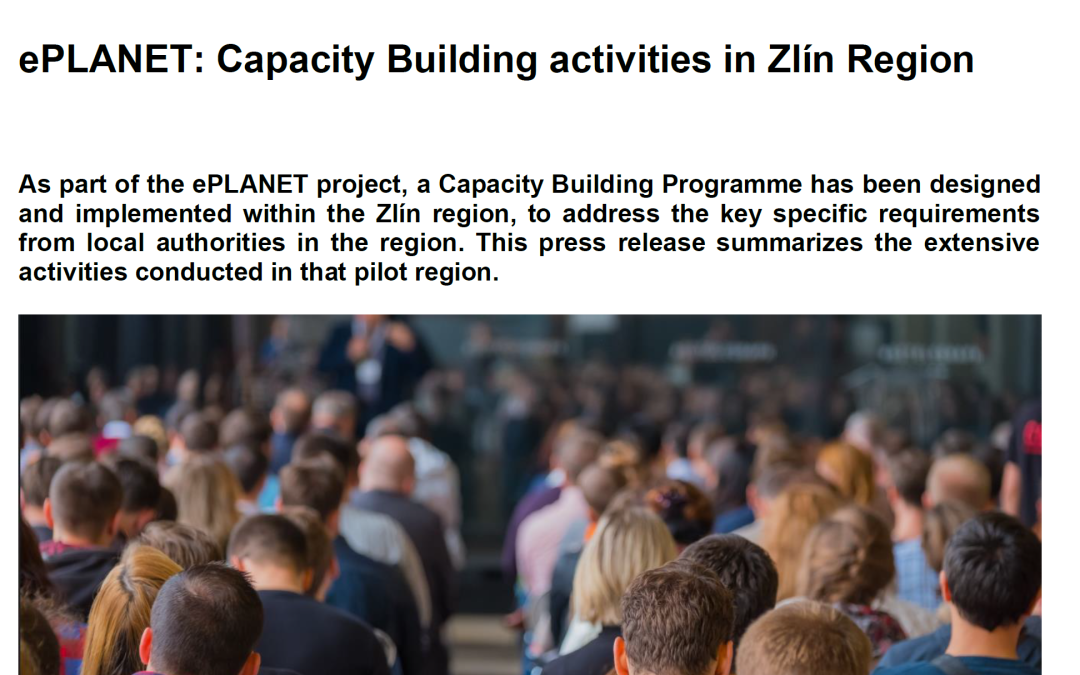 ePLANET: Capacity Building activities in Zlín Region

As part of the ePLANET project, a Capacity Building Programme has been designed and implemented within the Zlín region, to address the key specific requirements from local authorities in the region. This press release summarizes the extensive activities conducted in that pilot region.